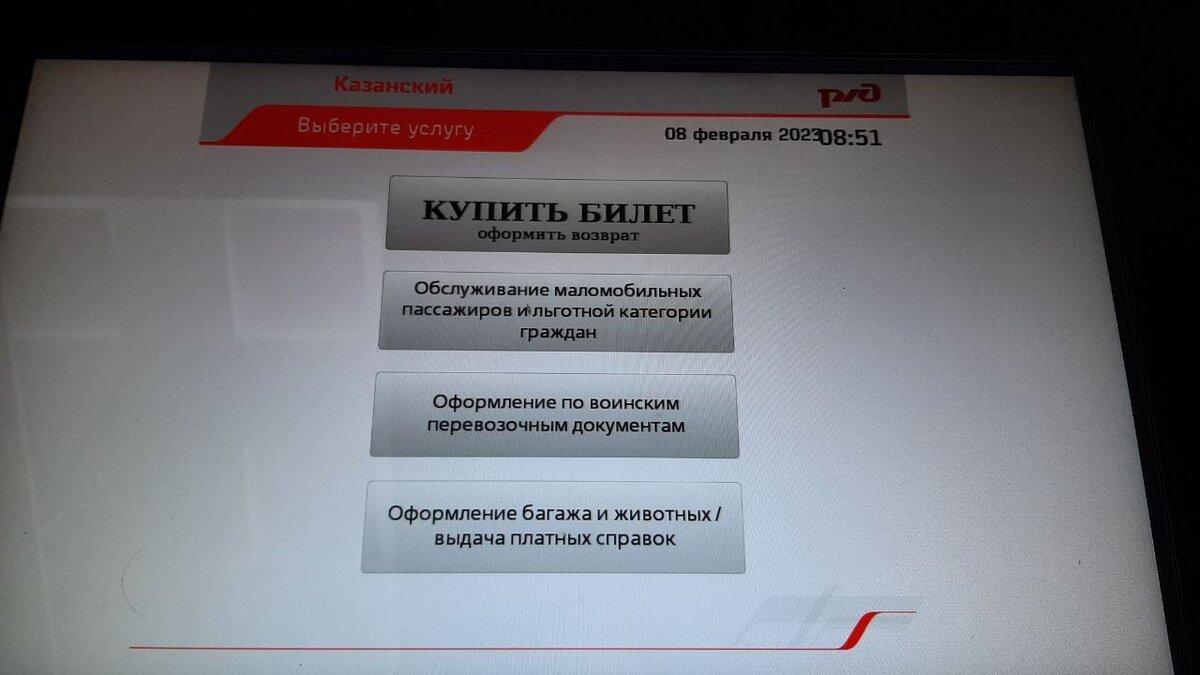 Казанский

РЖД

Выберите услугу

08 февраля 2023 08:51

КУПИТЬ БИЛЕТ
оформить возврат

Обслуживание маломобильных пассажиров и льготной категории граждан

Оформление по воинским перевозочным документам

Оформление багажа и животных / выдача платных справок